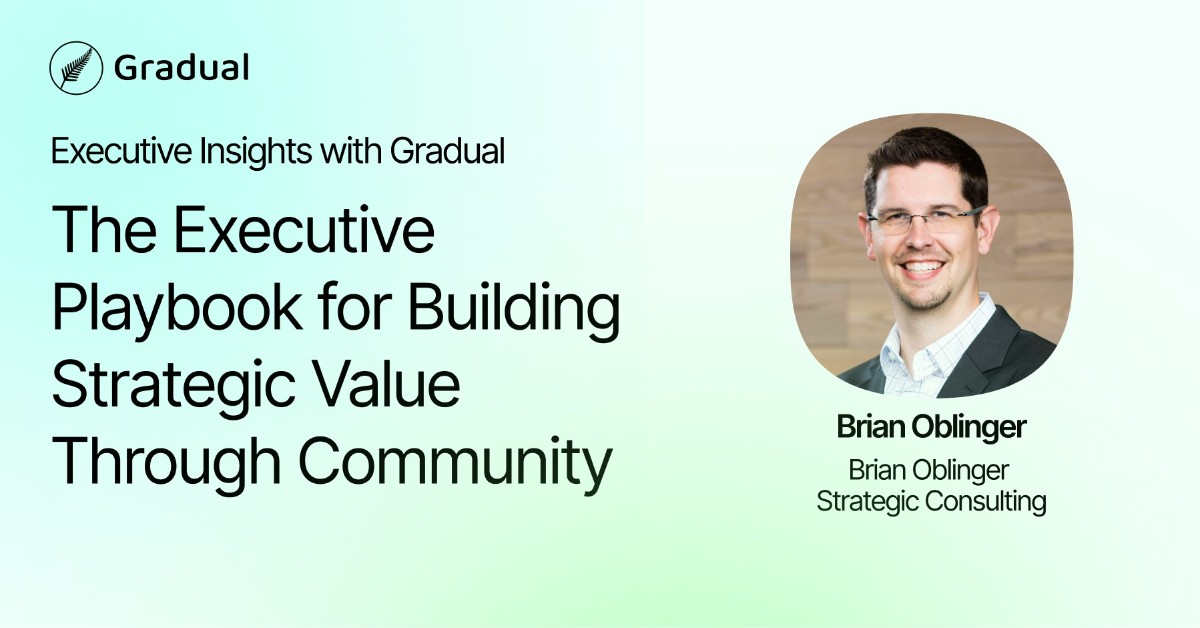 Gradual

Executive Insights with Gradual

The Executive Playbook for Building Strategic Value Through Community

Brian Oblinger

Brian Oblinger Strategic Consulting